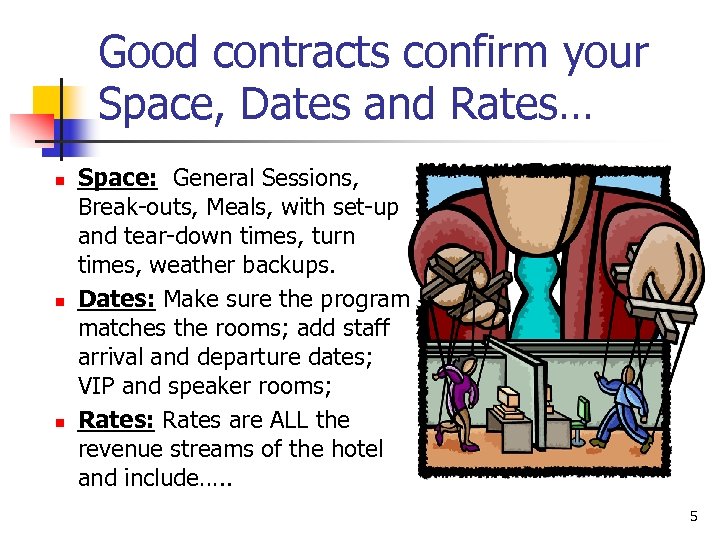 Good contracts confirm your Space, Dates and Rates…

- Space: General Sessions, Break-outs, Meals, with set-up and tear-down times, turn times, weather backups.
- Dates: Make sure the program matches the rooms; add staff arrival and departure dates; VIP and speaker rooms;
- Rates: Rates are ALL the revenue streams of the hotel and include…..

5